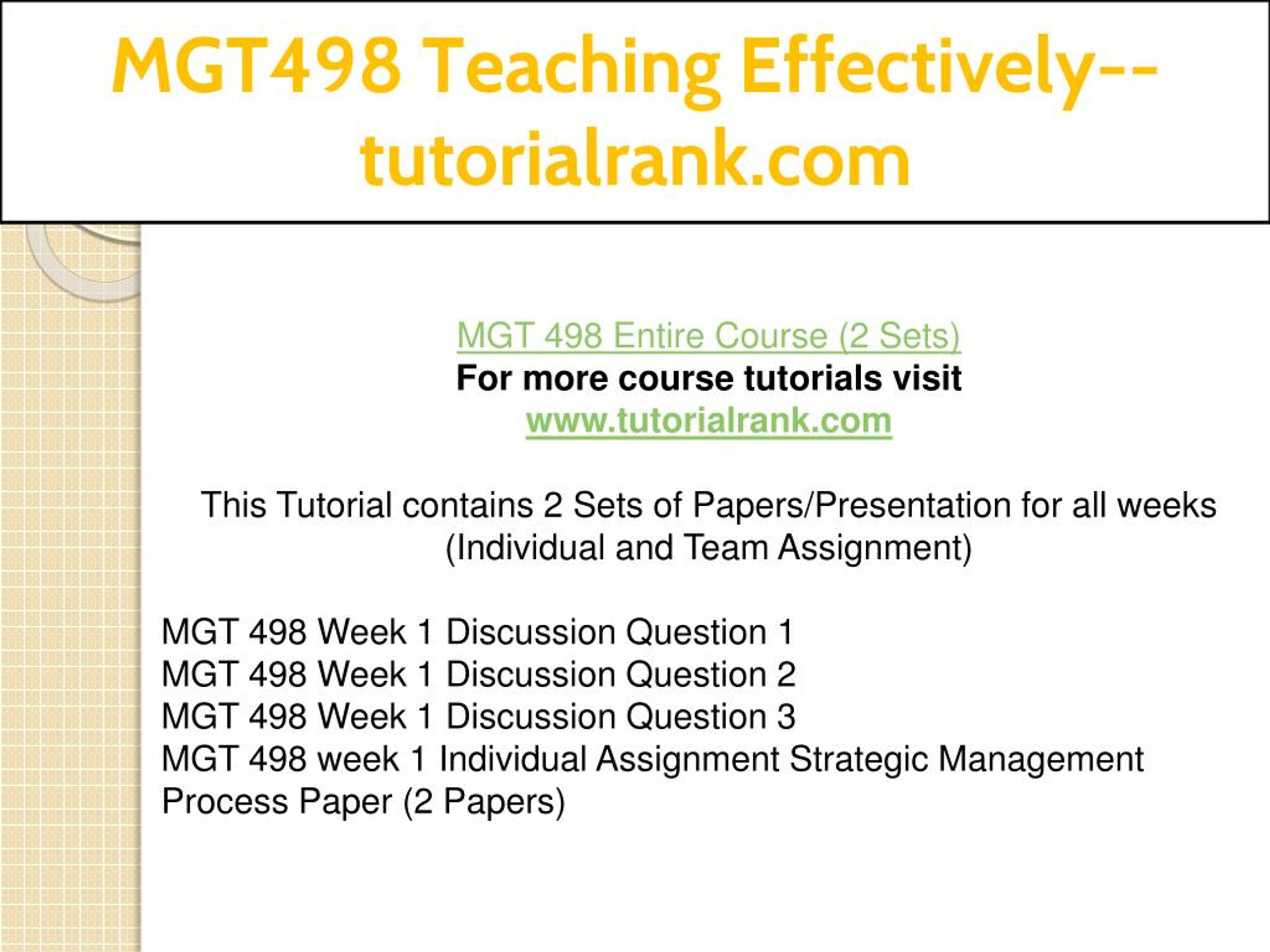 MGT498 Teaching Effectively--tutorialrank.com

MGT 498 Entire Course (2 Sets)
For more course tutorials visit
www.tutorialrank.com

This Tutorial contains 2 Sets of Papers/Presentation for all weeks (Individual and Team Assignment)

MGT 498 Week 1 Discussion Question 1
MGT 498 Week 1 Discussion Question 2
MGT 498 Week 1 Discussion Question 3
MGT 498 week 1 Individual Assignment Strategic Management Process Paper (2 Papers)